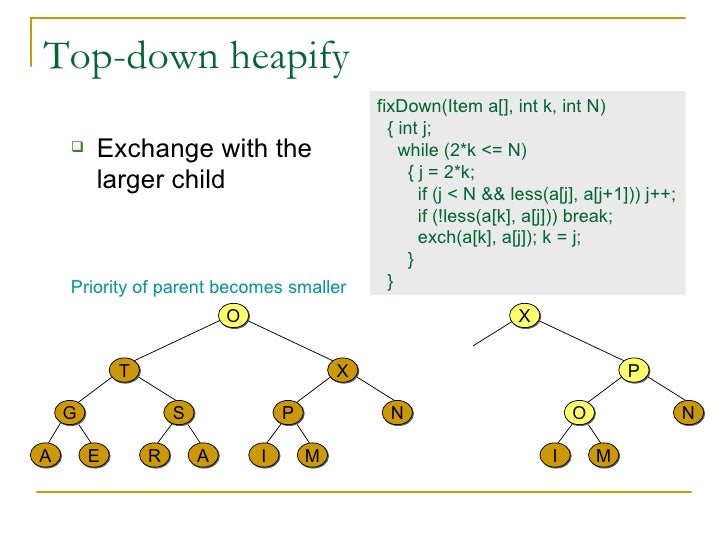 Top-down heapify

Exchange with the larger child

fixDown(Item a[], int k, int N)
{ int j;
while (2*k <= N)
{ j = 2*k;
if (j < N && less(a[j], a[j+1])) j++;
if (!less(a[k], a[j])) break;
exch(a[k], a[j]); k = j;
}
}

Priority of parent becomes smaller

O
T X
G S P N
A E R A I M

X
P
O N
I M